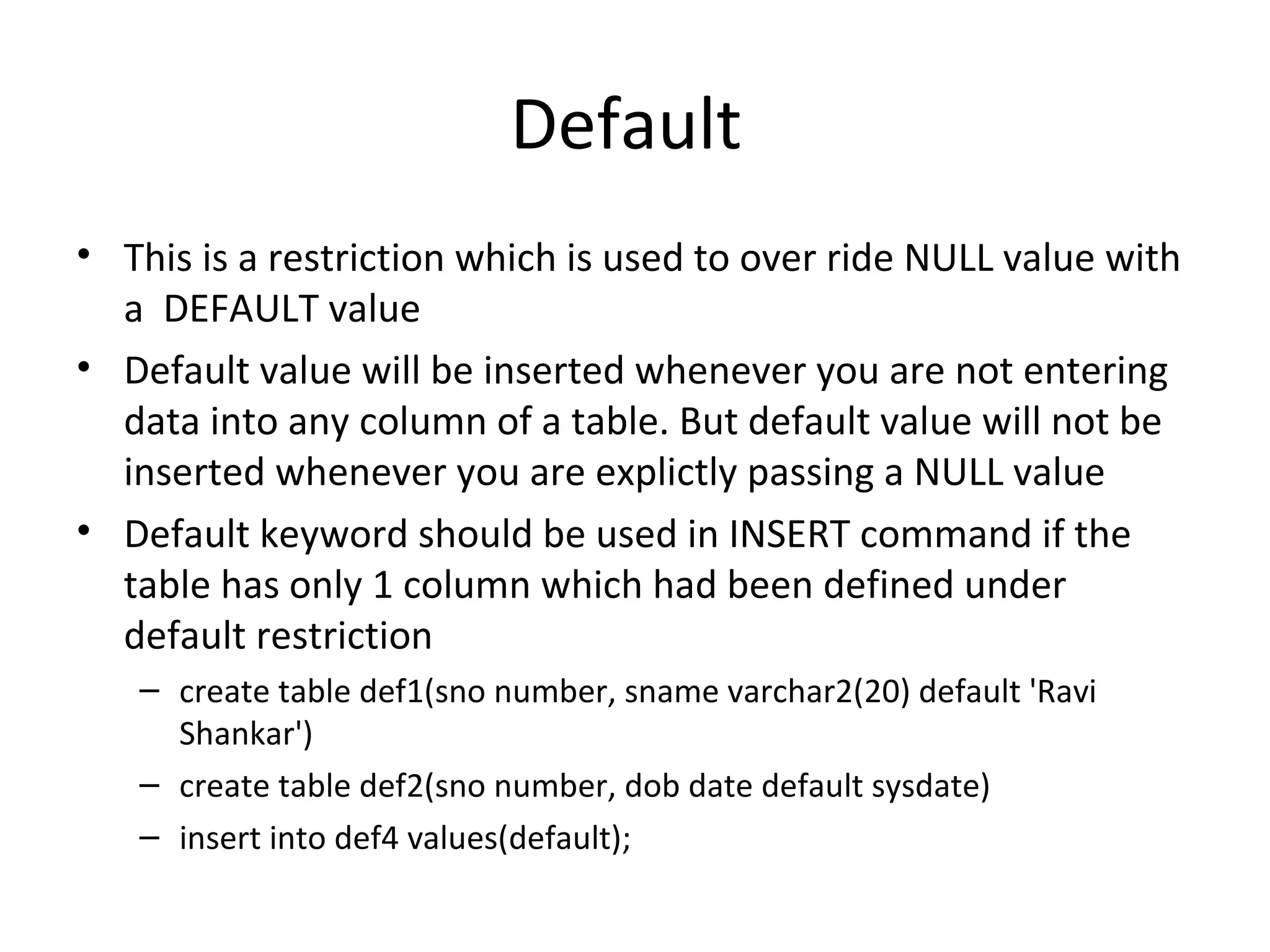 Default

• This is a restriction which is used to over ride NULL value with a DEFAULT value

• Default value will be inserted whenever you are not entering data into any column of a table. But default value will not be inserted whenever you are explictly passing a NULL value

• Default keyword should be used in INSERT command if the table has only 1 column which had been defined under default restriction

– create table def1(sno number, sname varchar2(20) default 'Ravi Shankar')

– create table def2(sno number, dob date default sysdate)

– insert into def4 values(default);